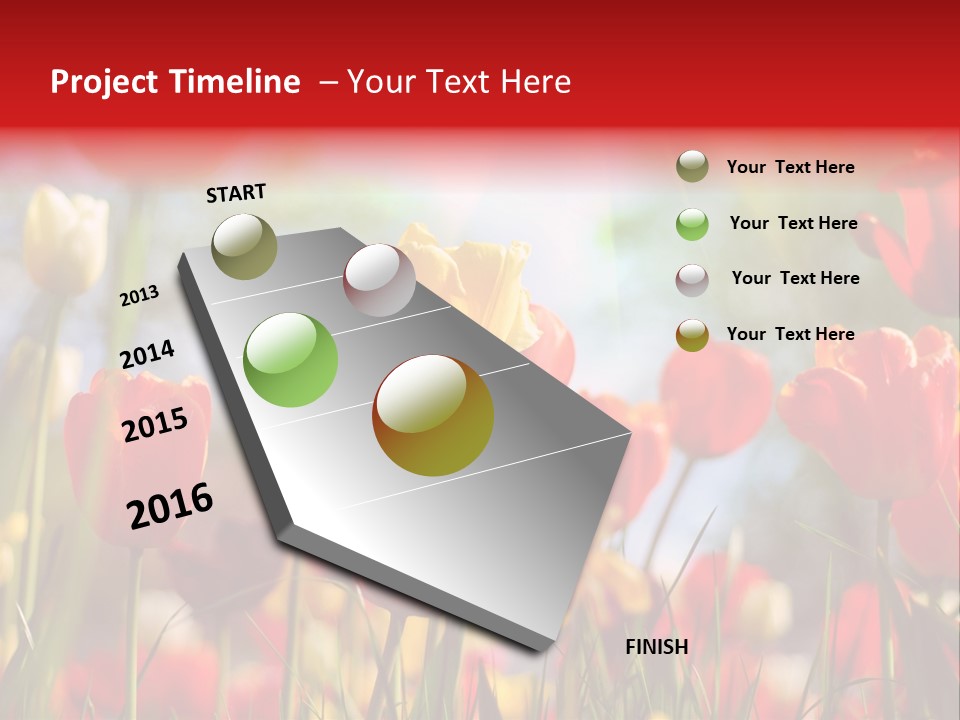 Project Timeline – Your Text Here

START

2013

2014

2015

2016

FINISH

Your Text Here

Your Text Here

Your Text Here

Your Text Here